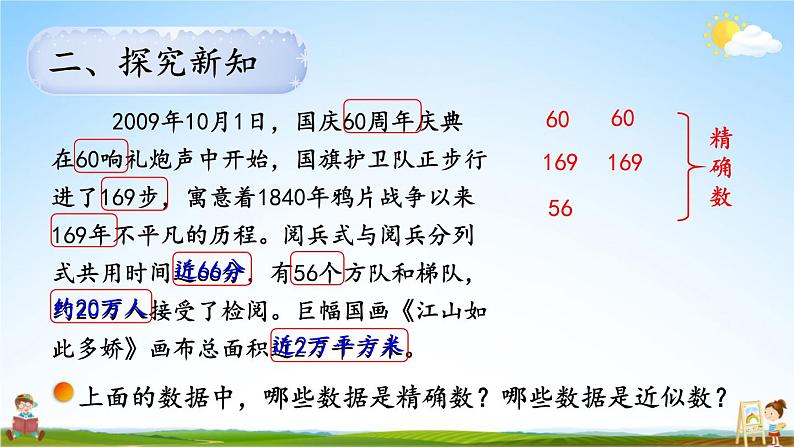 二、探究新知

2009年10月1日，国庆60周年庆典在60响礼炮声中开始，国旗护卫队正步行进了169步，寓意着1840年鸦片战争以来169年不平凡的历程。阅兵式与阅兵分列式共用时间近66分，有56个方队和梯队，约20万人接受了检阅。巨幅国画《江山如此多娇》画布总面积近2万平方米。

60 60
169 169
56

精确数

上面的数据中，哪些数据是精确数？哪些数据是近似数？